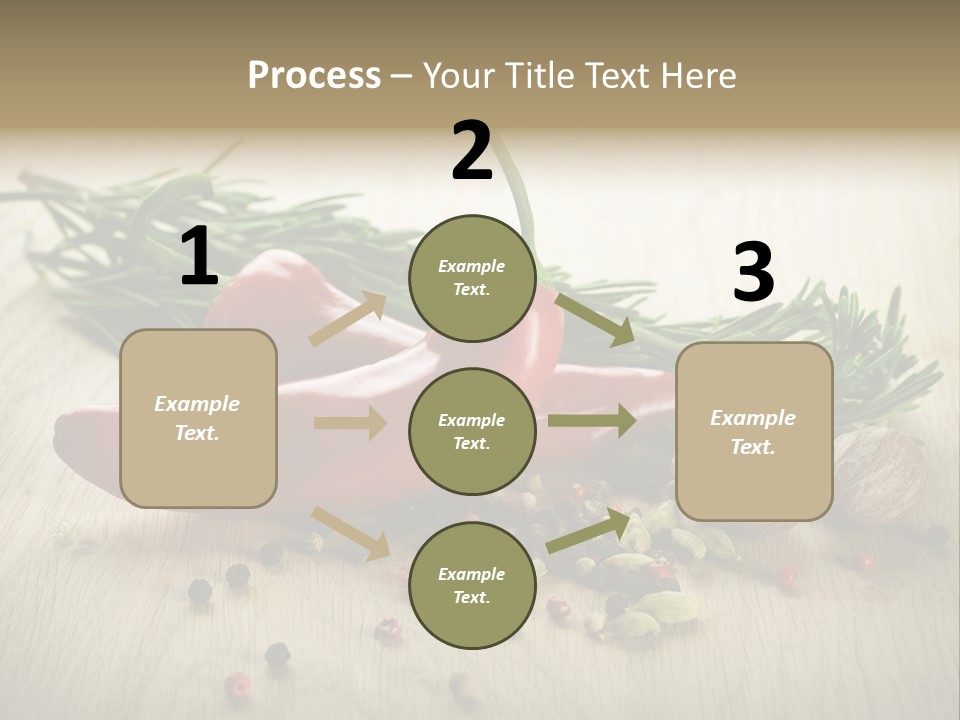 Process – Your Title Text Here

1

Example Text.

2

Example Text.

Example Text.

Example Text.

3

Example Text.